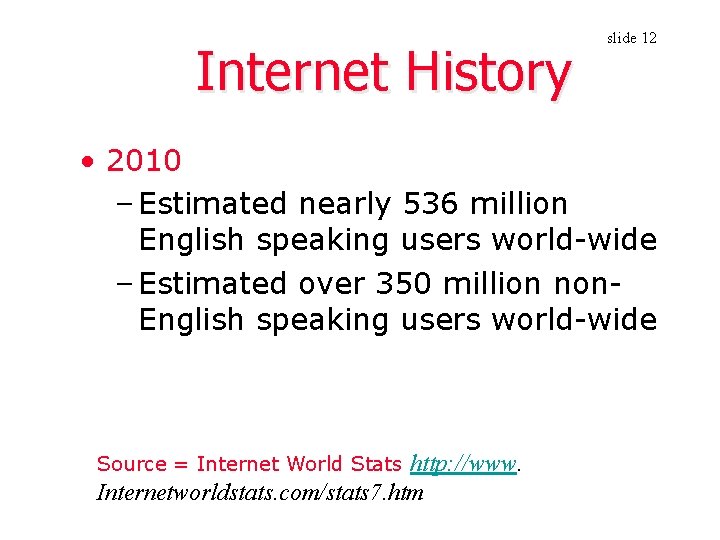 slide 12

Internet History

• 2010
– Estimated nearly 536 million English speaking users world-wide
– Estimated over 350 million non-English speaking users world-wide

Source = Internet World Stats http://www. Internetworldstats.com/stats7.htm